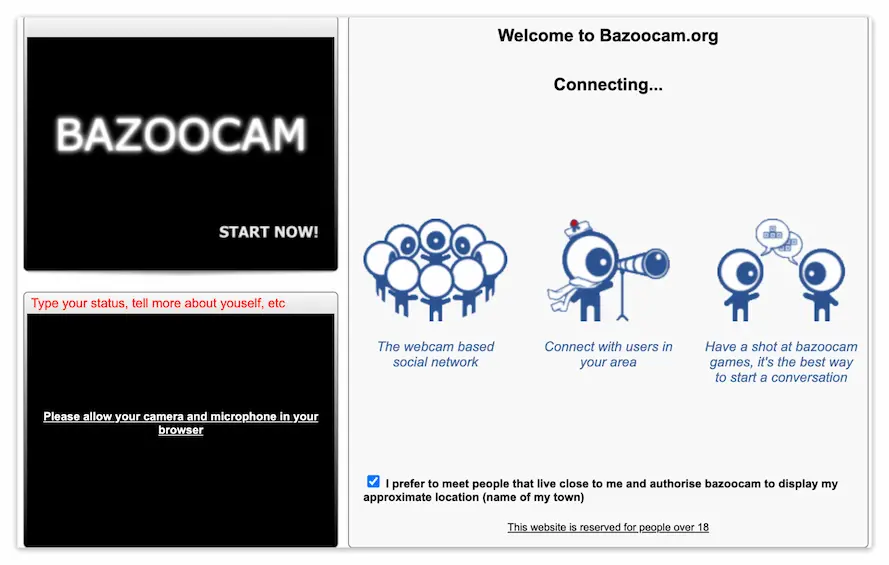 BAZOOCAM

START NOW!

Type your status, tell more about youself, etc

Please allow your camera and microphone in your browser

Welcome to Bazoocam.org

Connecting...

The webcam based social network

Connect with users in your area

Have a shot at bazoocam games, it's the best way to start a conversation

I prefer to meet people that live close to me and authorise bazoocam to display my approximate location (name of my town)

This website is reserved for people over 18